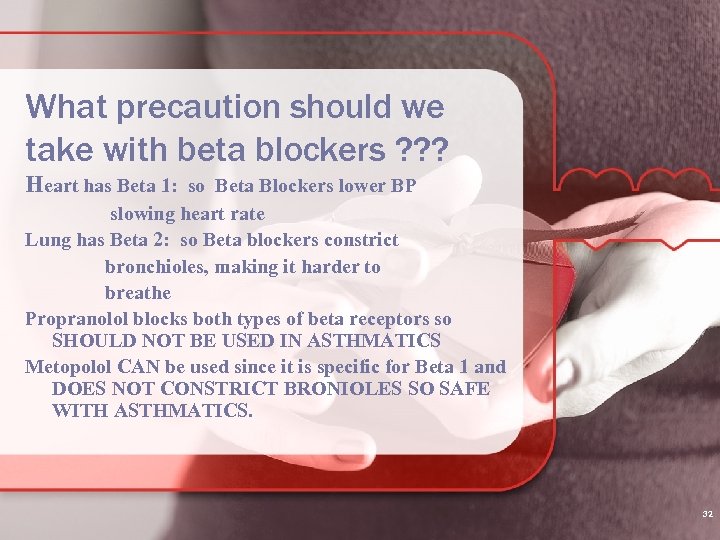 What precaution should we take with beta blockers ???

Heart has Beta 1: so Beta Blockers lower BP slowing heart rate

Lung has Beta 2: so Beta blockers constrict bronchioles, making it harder to breathe

Propranolol blocks both types of beta receptors so SHOULD NOT BE USED IN ASTHMATICS

Metopolol CAN be used since it is specific for Beta 1 and DOES NOT CONSTRICT BRONIOLES SO SAFE WITH ASTHMATICS.

32